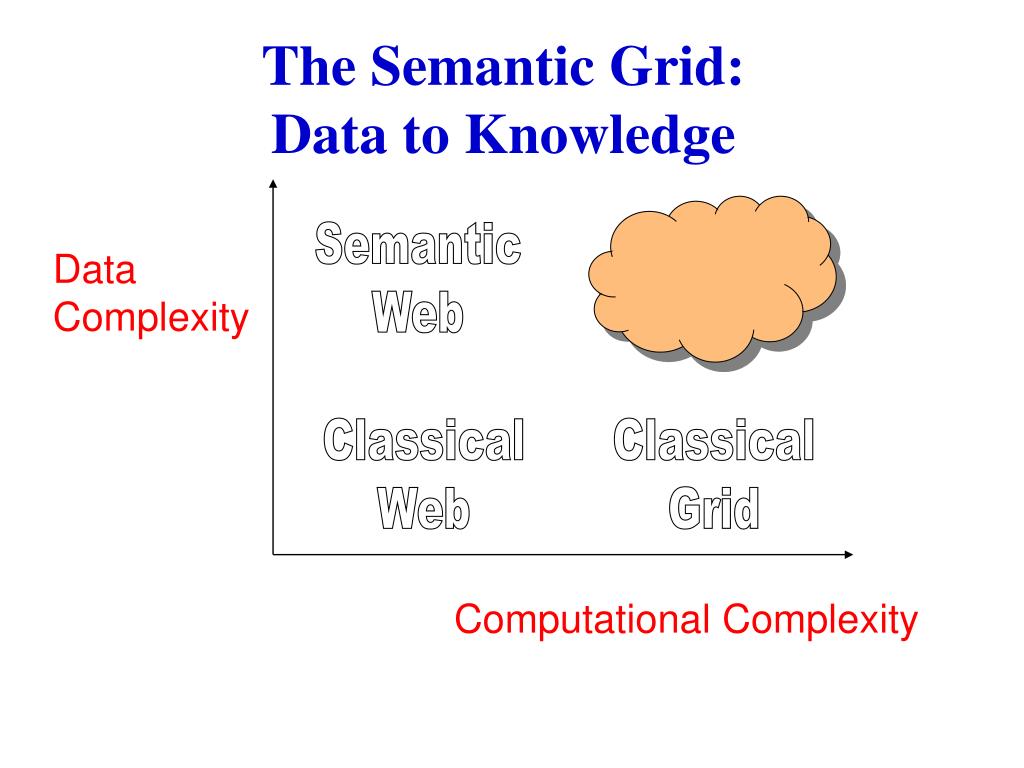 The Semantic Grid: Data to Knowledge

Data Complexity

Semantic Web

Classical Web

Classical Grid

Computational Complexity